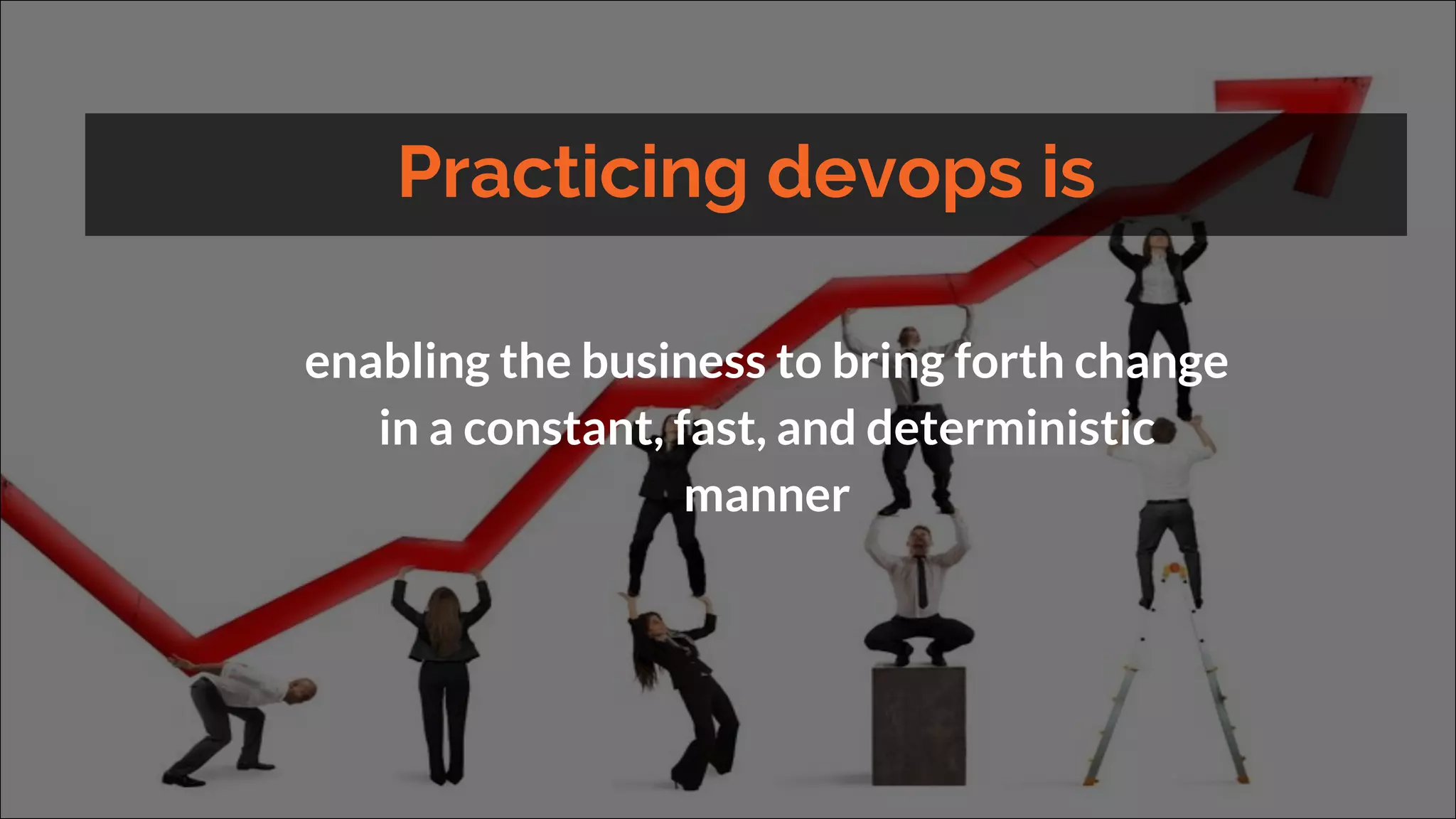 Practicing devops is

enabling the business to bring forth change in a constant, fast, and deterministic manner